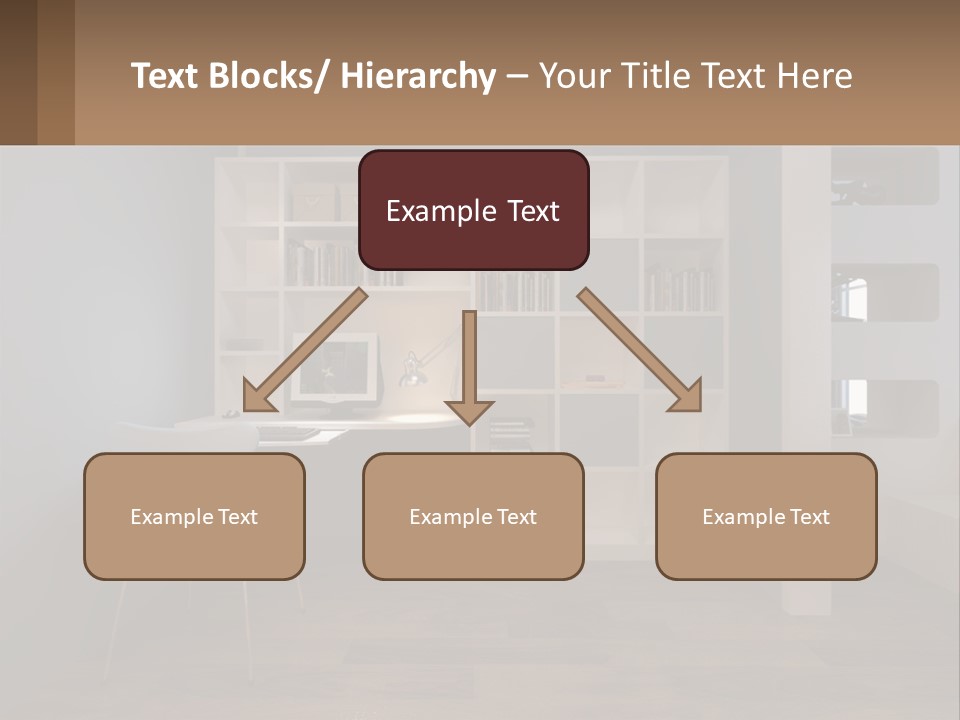 Text Blocks/ Hierarchy – Your Title Text Here

Example Text

Example Text

Example Text

Example Text